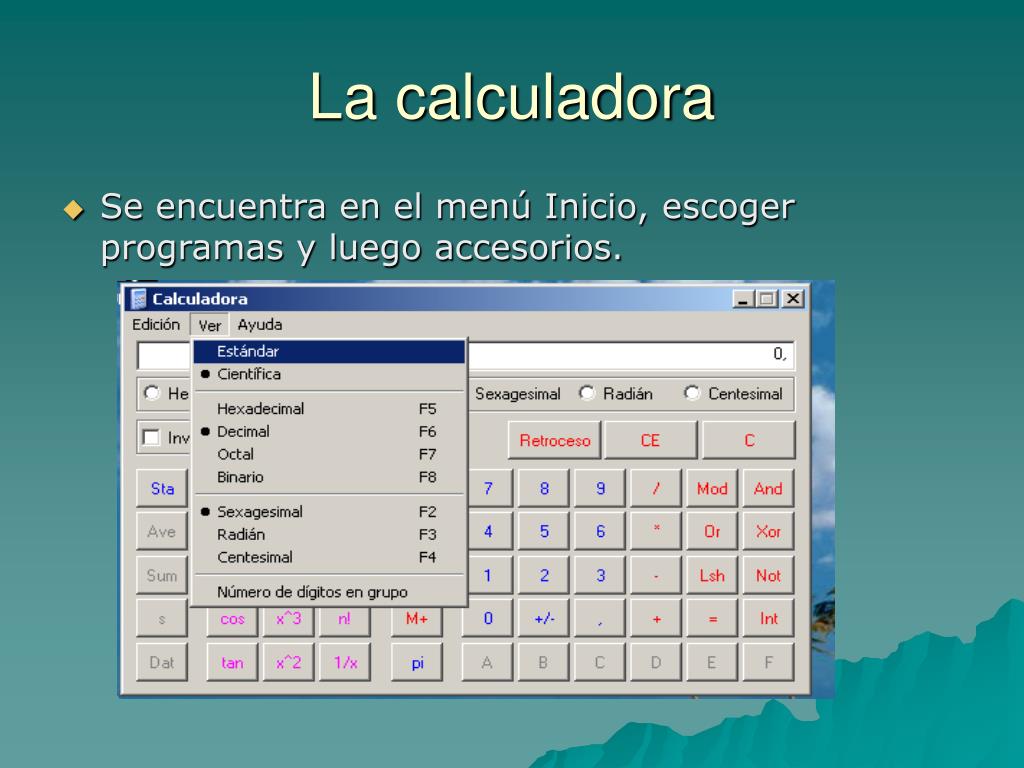 La calculadora

Se encuentra en el menú Inicio, escoger programas y luego accesorios.

Calculadora

Edición Ver Ayuda

Estándar
Científica
Hexadecimal F5
Decimal F6
Octal F7
Binario F8
Sexagesimal F2
Radián F3
Centesimal F4
Número de dígitos en grupo

0,

He
Sexagesimal Radián Centesimal

Inv
Retroceso CE C

Sta 7 8 9 / Mod And
Ave 4 5 6 * Or Xor
Sum 1 2 3 - Lsh Not
s cos x^3 n! M+ 0 +/- , + = Int
Dat tan x^2 1/x pi A B C D E F